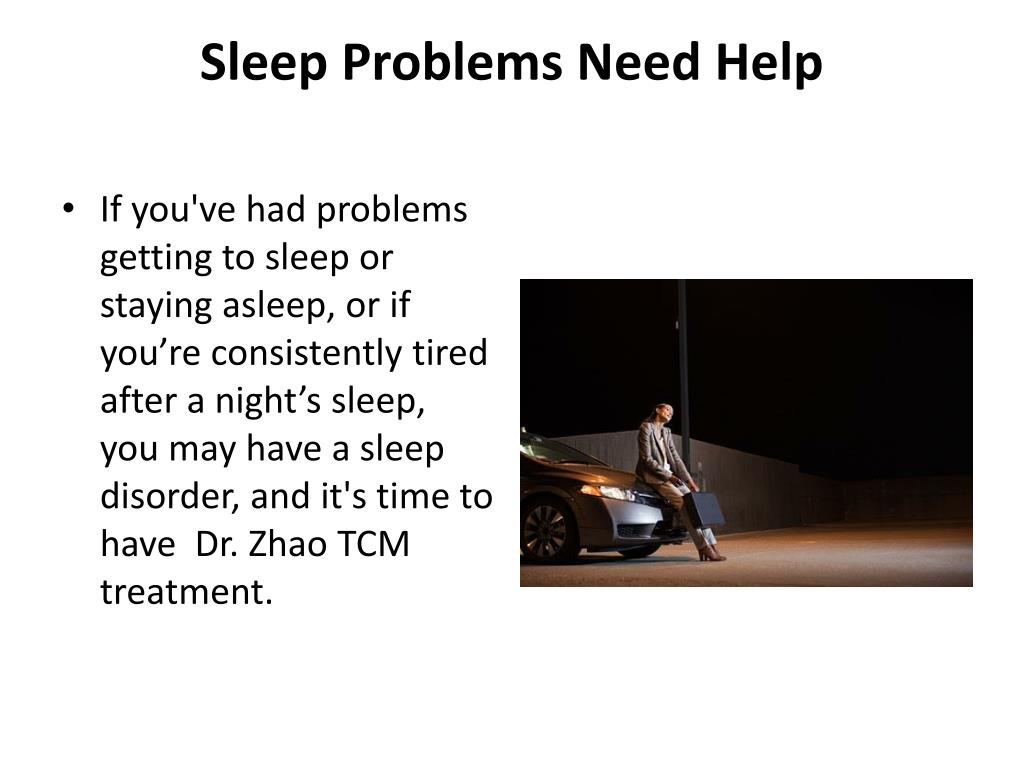 Sleep Problems Need Help

• If you've had problems getting to sleep or staying asleep, or if you’re consistently tired after a night’s sleep, you may have a sleep disorder, and it's time to have  Dr. Zhao TCM treatment.